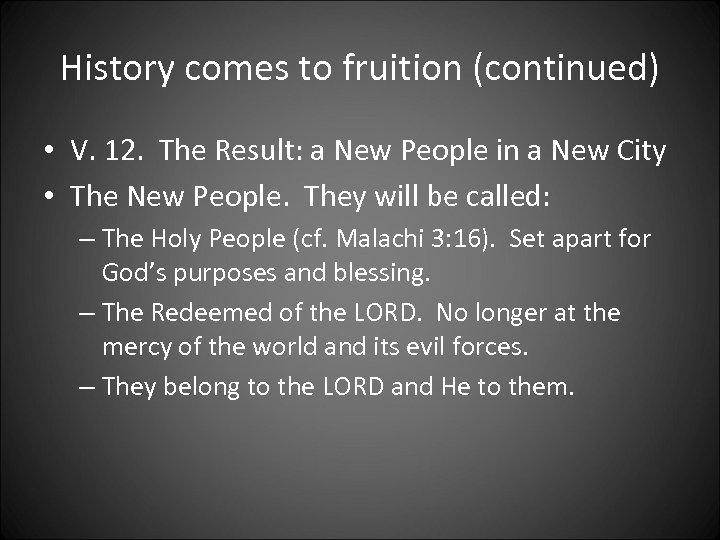 History comes to fruition (continued)

• V. 12. The Result: a New People in a New City
• The New People. They will be called:
– The Holy People (cf. Malachi 3:16). Set apart for God's purposes and blessing.
– The Redeemed of the LORD. No longer at the mercy of the world and its evil forces.
– They belong to the LORD and He to them.